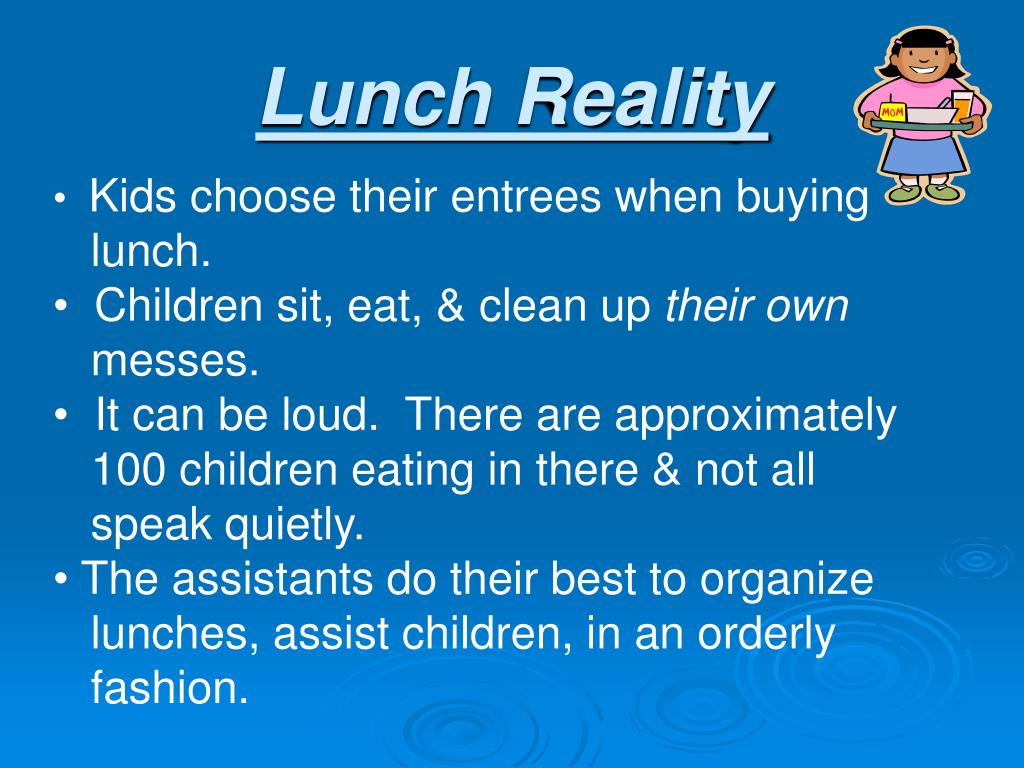 Lunch Reality

MOM

• Kids choose their entrees when buying lunch.
• Children sit, eat, & clean up their own messes.
• It can be loud. There are approximately 100 children eating in there & not all speak quietly.
• The assistants do their best to organize lunches, assist children, in an orderly fashion.